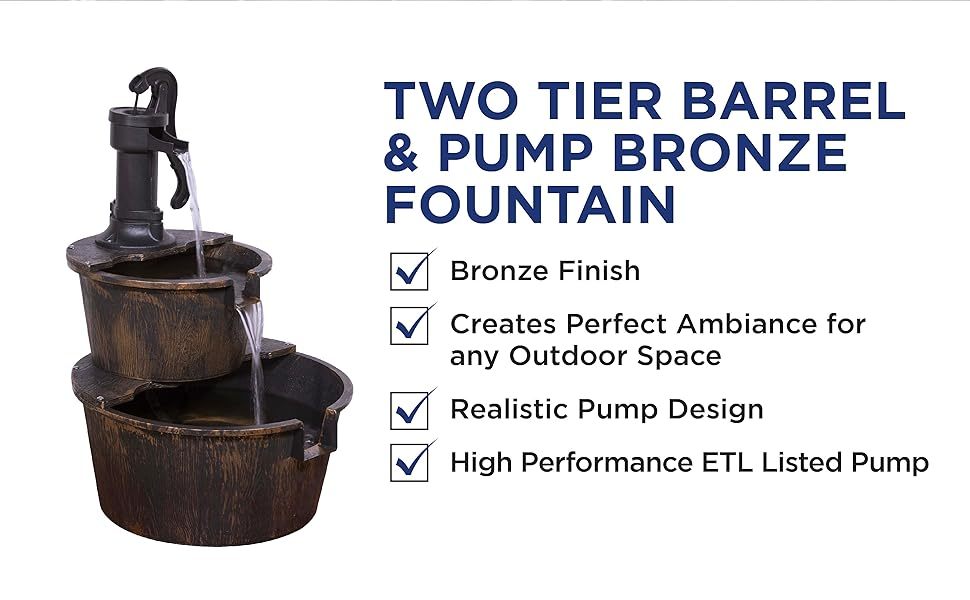 TWO TIER BARREL & PUMP BRONZE FOUNTAIN

Bronze Finish

Creates Perfect Ambiance for any Outdoor Space

Realistic Pump Design

High Performance ETL Listed Pump